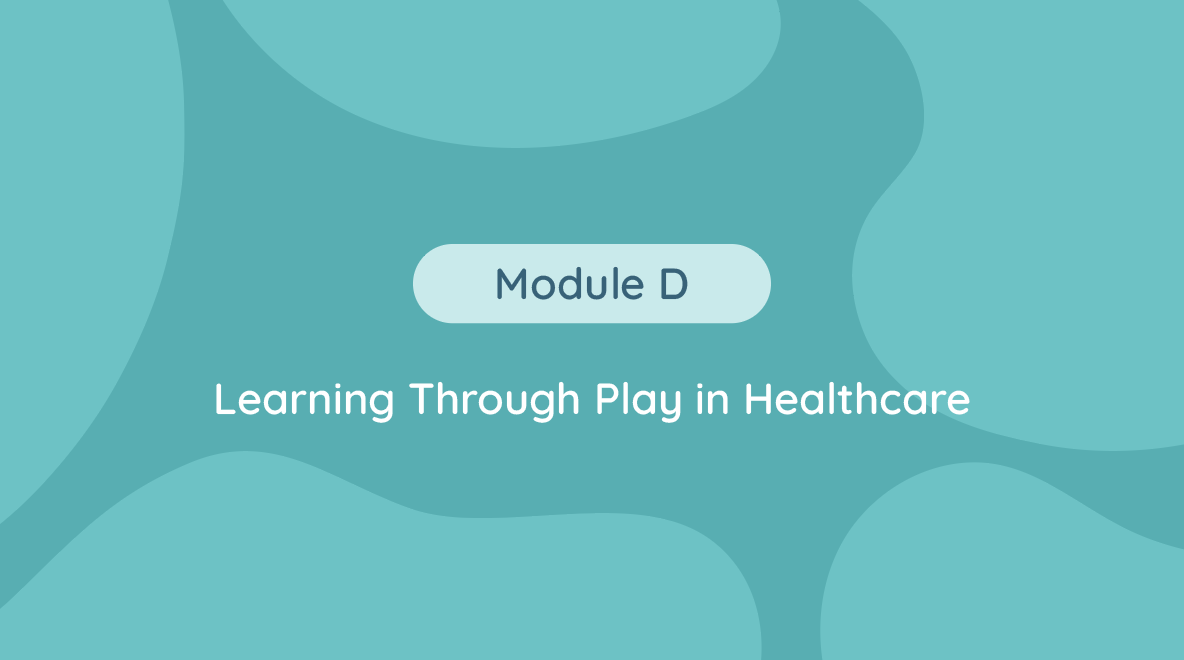 Module D

Learning Through Play in Healthcare